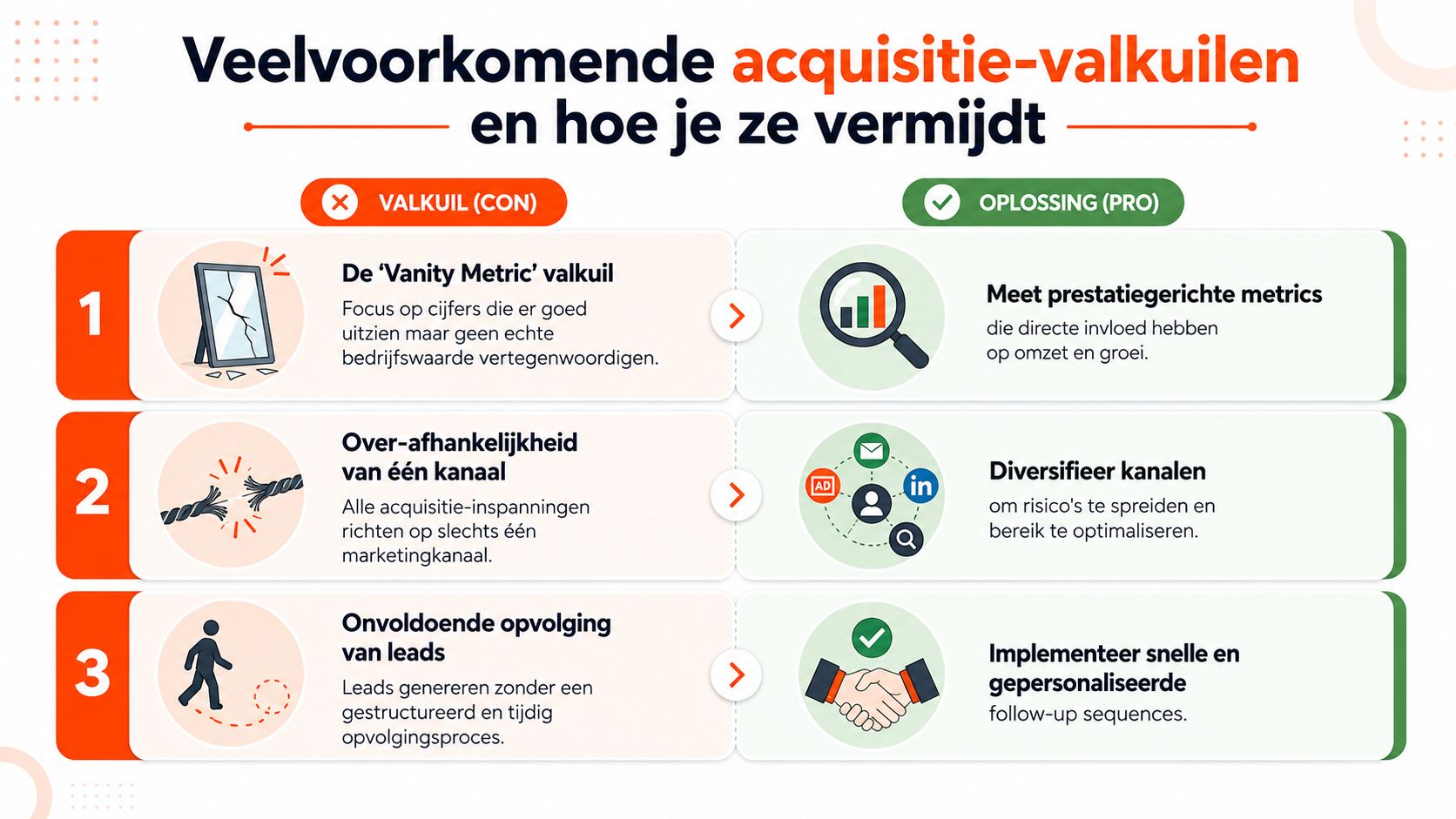 Veelvoorkomende acquisitie-valkuilen en hoe je ze vermijdt

VALKUIL (CON)

OPLOSSING (PRO)

1

De 'Vanity Metric' valkuil

Focus op cijfers die er goed uitzien maar geen echte bedrijfswaarde vertegenwoordigen.

Meet prestatiegerichte metrics

die directe invloed hebben op omzet en groei.

2

Over-afhankelijkheid van één kanaal

Alle acquisitie-inspanningen richten op slechts één marketingkanaal.

AD

in

Diversifieer kanalen

om risico's te spreiden en bereik te optimaliseren.

3

Onvoldoende opvolging van leads

Leads genereren zonder een gestructureerd en tijdig opvolgingsproces.

Implementeer snelle en gepersonaliseerde follow-up sequences.